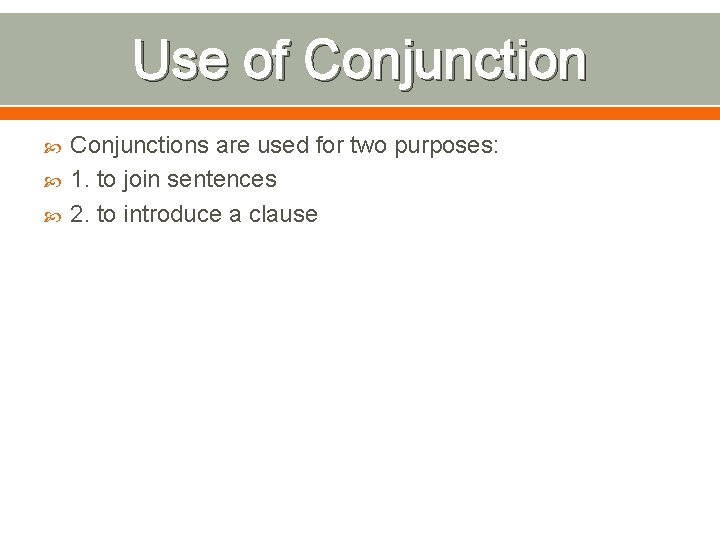 Use of Conjunction

Conjunctions are used for two purposes:
1. to join sentences
2. to introduce a clause